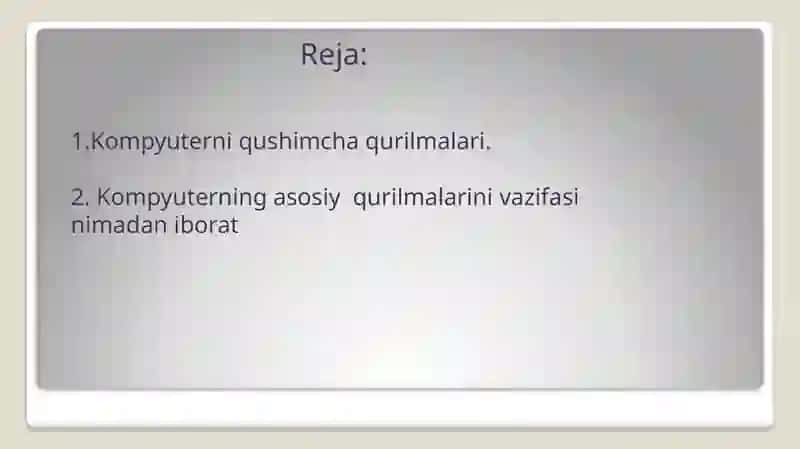 Reja:

1.Kompyuterni qushimcha qurilmalari.

2. Kompyuterning asosiy qurilmalarini vazifasi nimadan iborat